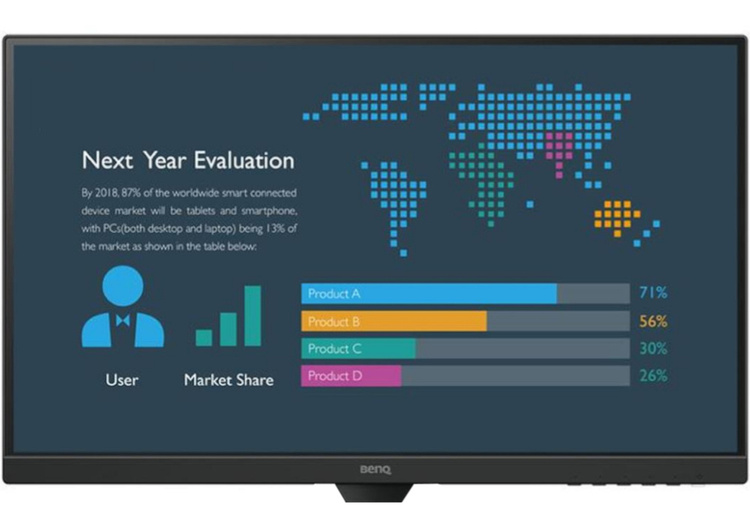 Next Year Evaluation

By 2018, 87% of the worldwide smart connected device market will be tablets and smartphone, with PCs(both desktop and laptop) being 13% of the market as shown in the table below:

User

Market Share

Product A 71%

Product B 56%

Product C 30%

Product D 26%

BenQ